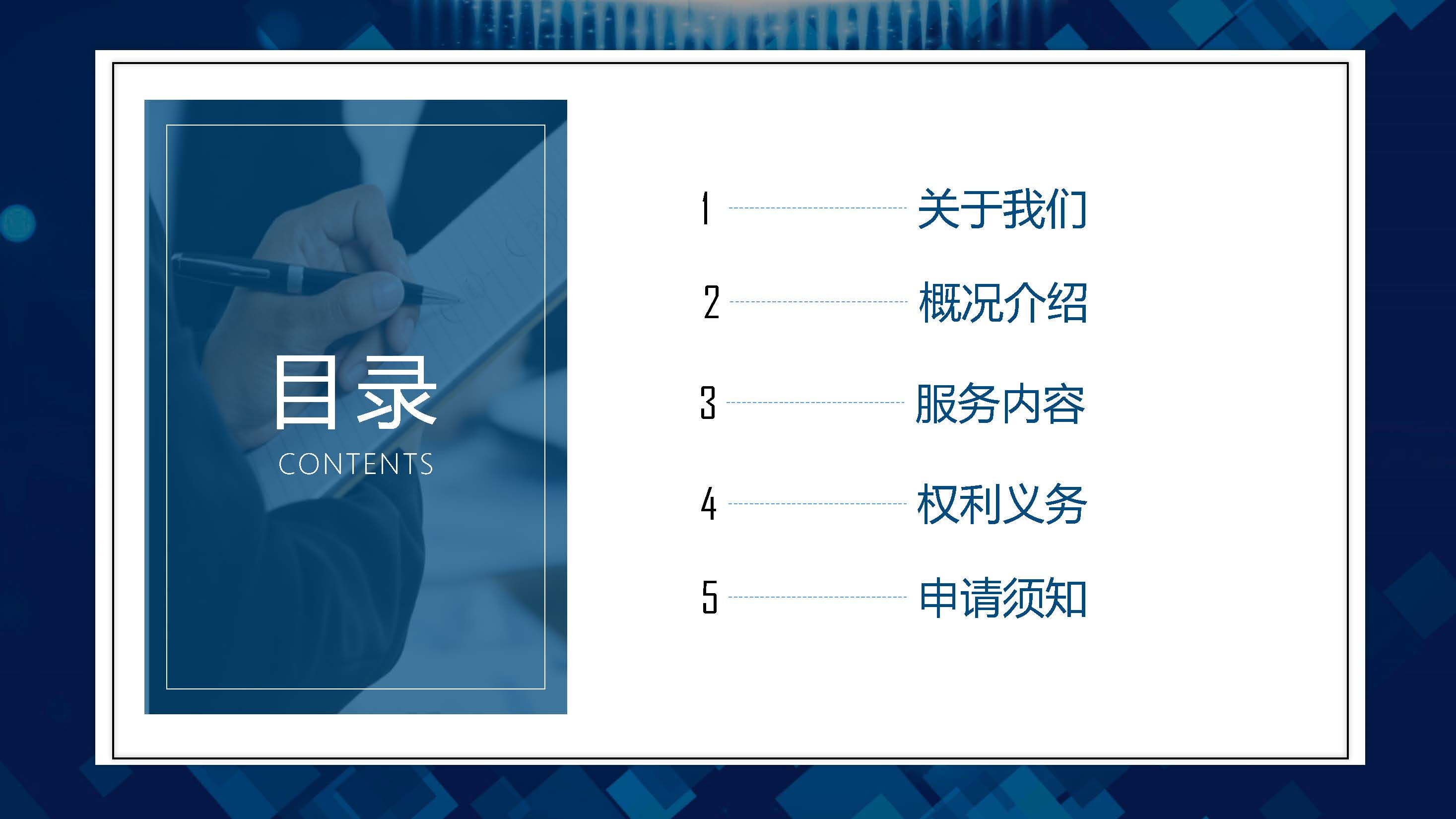 目录
CONTENTS

1 关于我们

2 概况介绍

3 服务内容

4 权利义务

5 申请须知